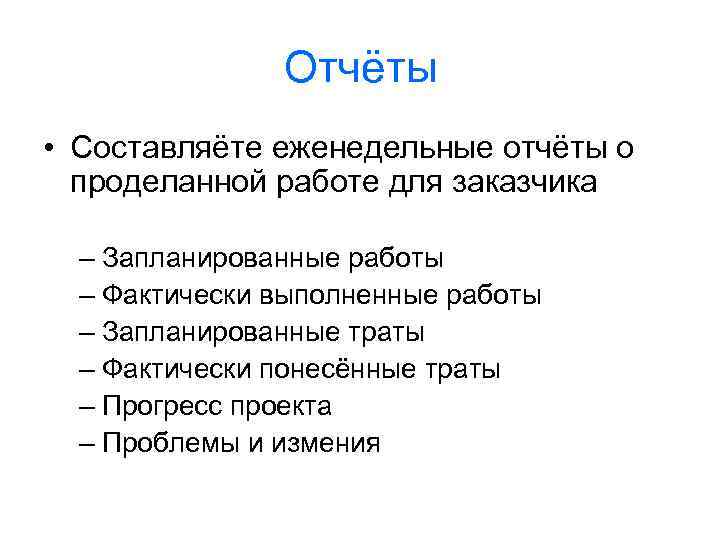 Отчёты

• Составляёте еженедельные отчёты о проделанной работе для заказчика

– Запланированные работы
– Фактически выполненные работы
– Запланированные траты
– Фактически понесённые траты
– Прогресс проекта
– Проблемы и измения